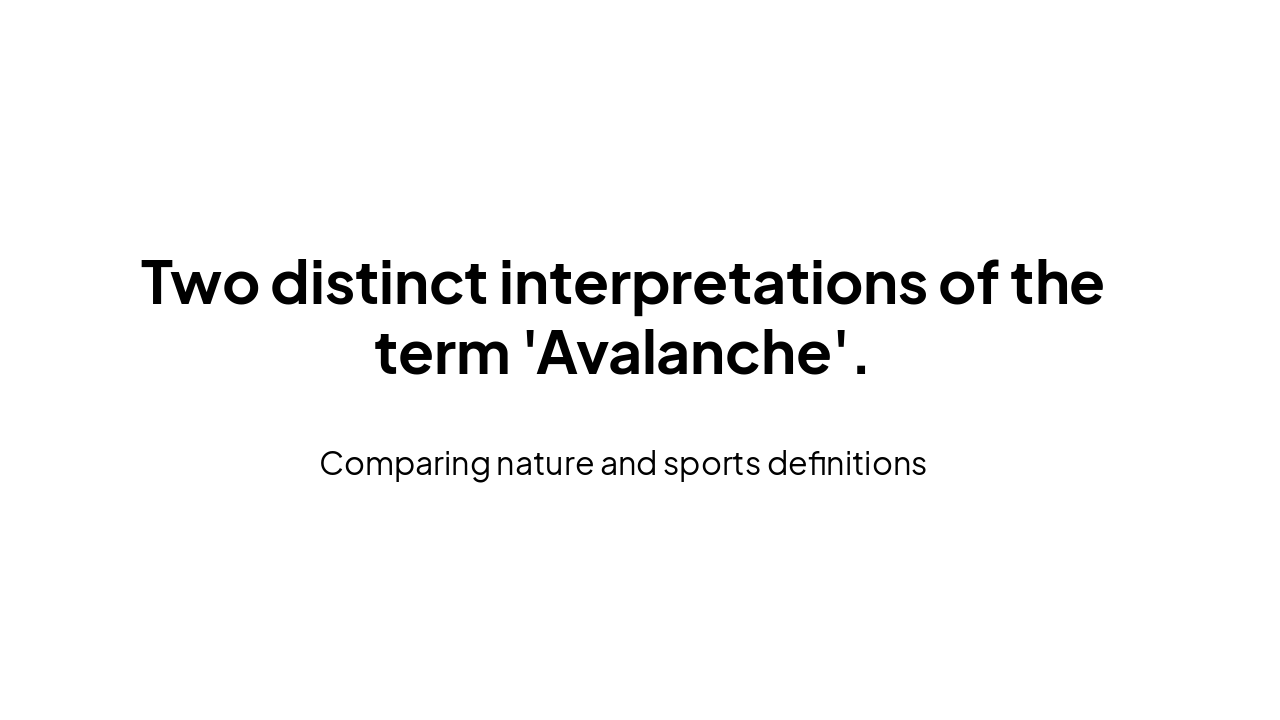 Two distinct interpretations of the term 'Avalanche'.

Comparing nature and sports definitions